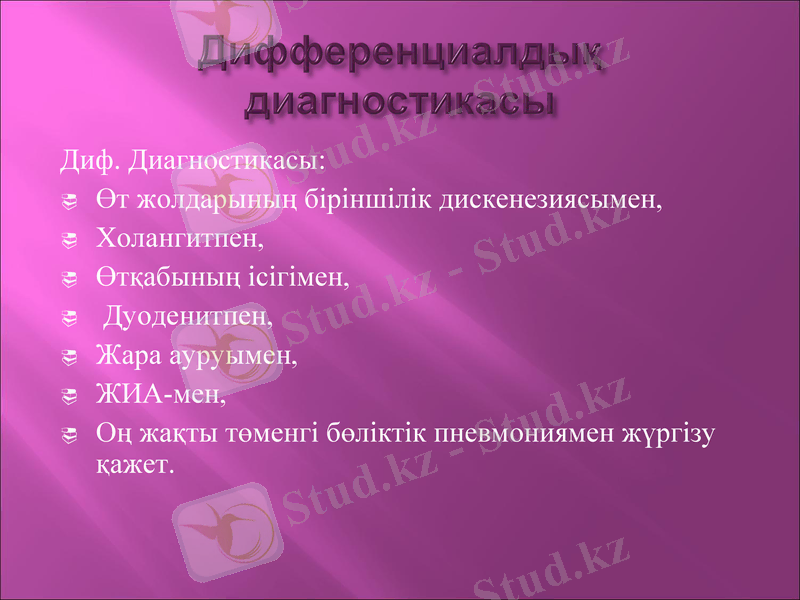 Дифференциалдық диагностикасы

Диф. Диагностикасы:

Өт жолдарының біріншілік дискенезиясымен,

Холангитпен,

Өтқабының ісігімен,

Дуоденитпен,

Жара ауруымен,

ЖИА-мен,

Оң жақты төменгі бөліктік пневмониямен жүргізу қажет.

Stud.kz - Stud.kz

Stud.kz - Stud.kz

Stud.kz - Stud.kz

Stud.kz